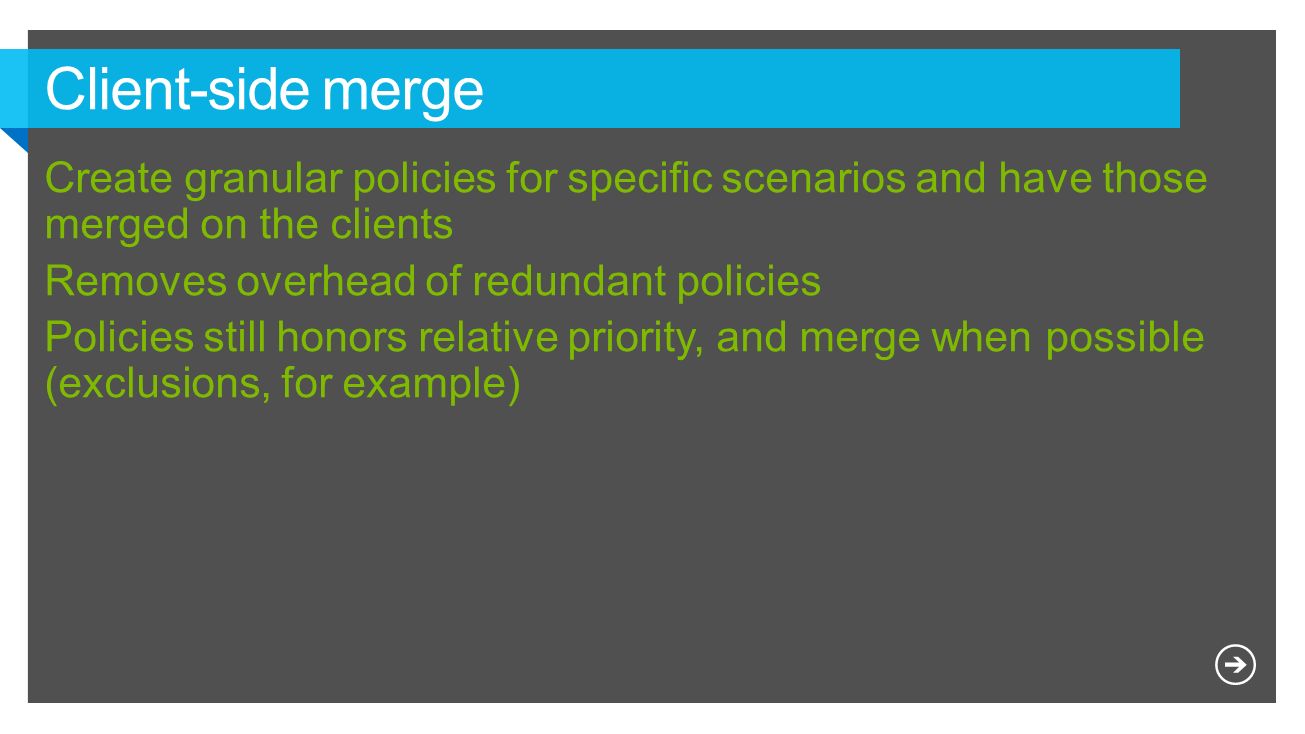 Client-side merge

Create granular policies for specific scenarios and have those merged on the clients

Removes overhead of redundant policies

Policies still honors relative priority, and merge when possible (exclusions, for example)